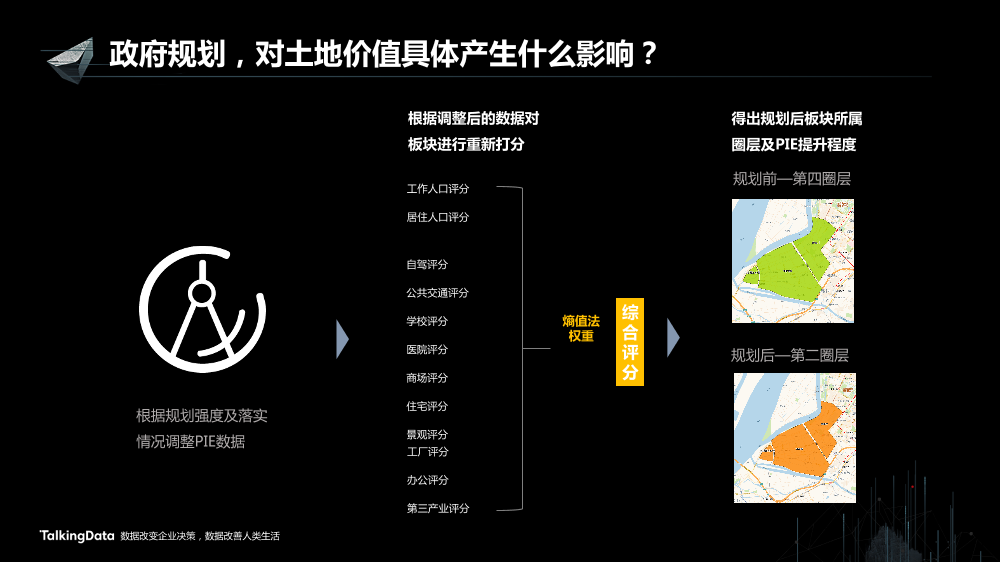 政府规划，对土地价值具体产生什么影响？

根据规划强度及落实情况调整PIE数据

根据调整后的数据对板块进行重新打分

工作人口评分
居住人口评分
自驾评分
公共交通评分
学校评分
医院评分
商场评分
住宅评分
景观评分
工厂评分
办公评分
第三产业评分

熵值法权重

综合评分

得出规划后板块所属圈层及PIE提升程度

规划前—第四圈层

规划后—第二圈层

TalkingData 数据改变企业决策，数据改善人类生活